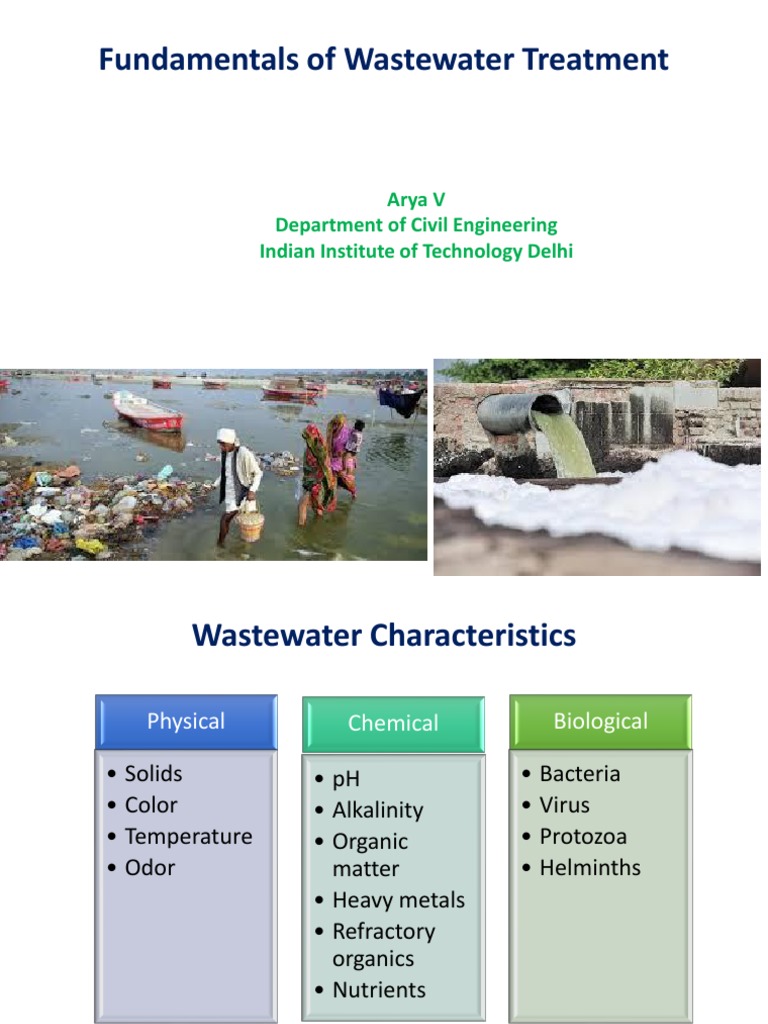 Fundamentals of Wastewater Treatment

Arya V
Department of Civil Engineering
Indian Institute of Technology Delhi

Wastewater Characteristics

Physical

• Solids
• Color
• Temperature
• Odor

Chemical

• pH
• Alkalinity
• Organic matter
• Heavy metals
• Refractory organics
• Nutrients

Biological

• Bacteria
• Virus
• Protozoa
• Helminths